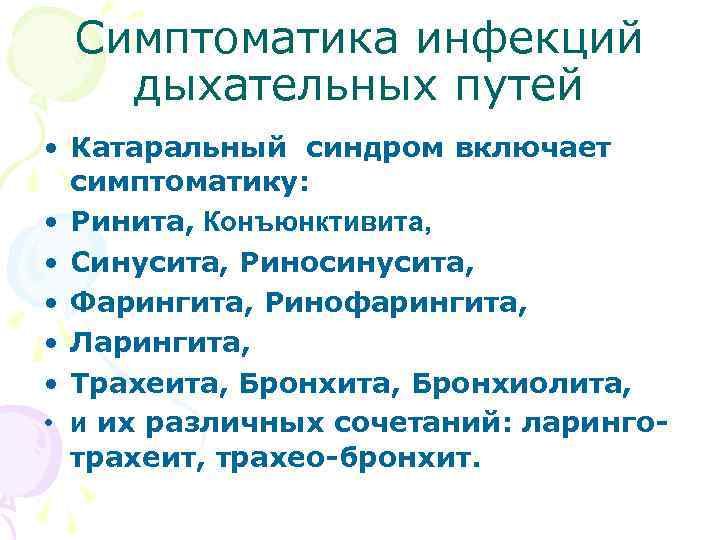 Симптоматика инфекций дыхательных путей

• Катаральный синдром включает симптоматику:
• Ринита, Конъюнктивита,
• Синусита, Риносинусита,
• Фарингита, Ринофарингита,
• Ларингита,
• Трахеита, Бронхита, Бронхиолита,
• и их различных сочетаний: ларинго-трахеит, трахео-бронхит.